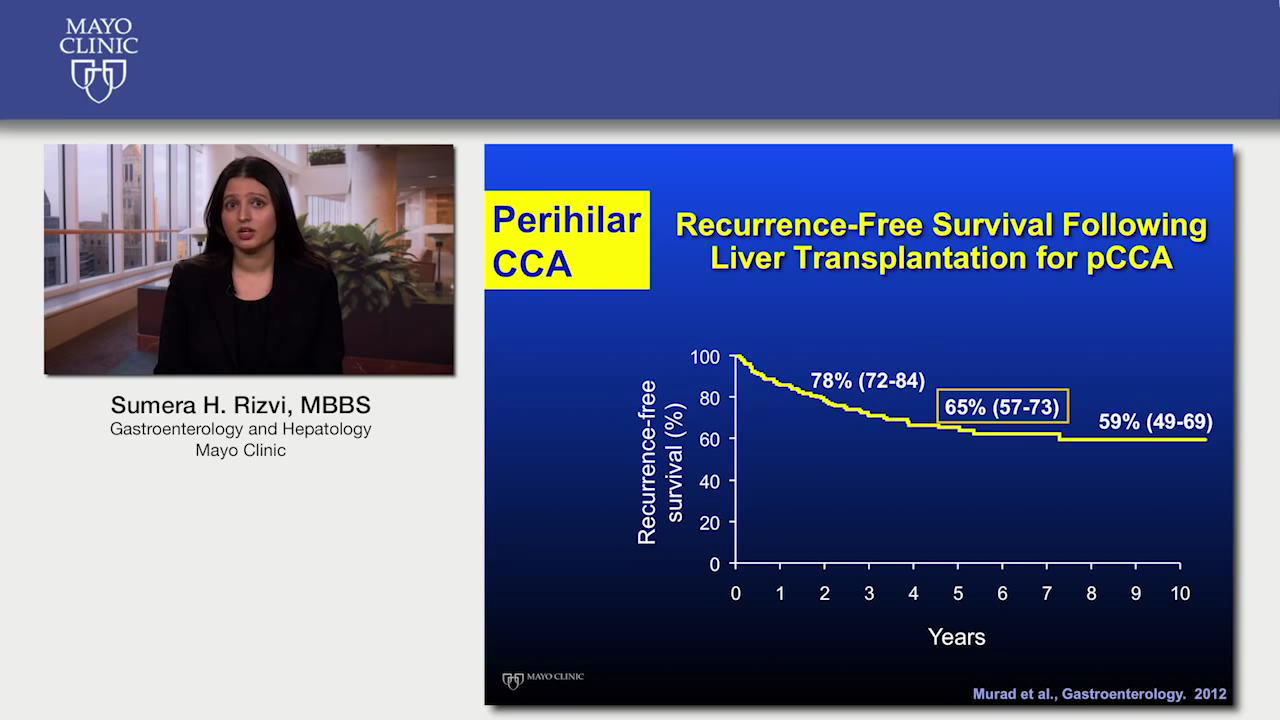 MAYO CLINIC

Sumera H. Rizvi, MBBS
Gastroenterology and Hepatology
Mayo Clinic

Perihilar CCA

Recurrence-Free Survival Following Liver Transplantation for pCCA

Recurrence-free survival (%)

100
80
60
40
20
0

78% (72-84)
65% (57-73)
59% (49-69)

0 1 2 3 4 5 6 7 8 9 10

Years

MAYO CLINIC

Murad et al., Gastroenterology. 2012